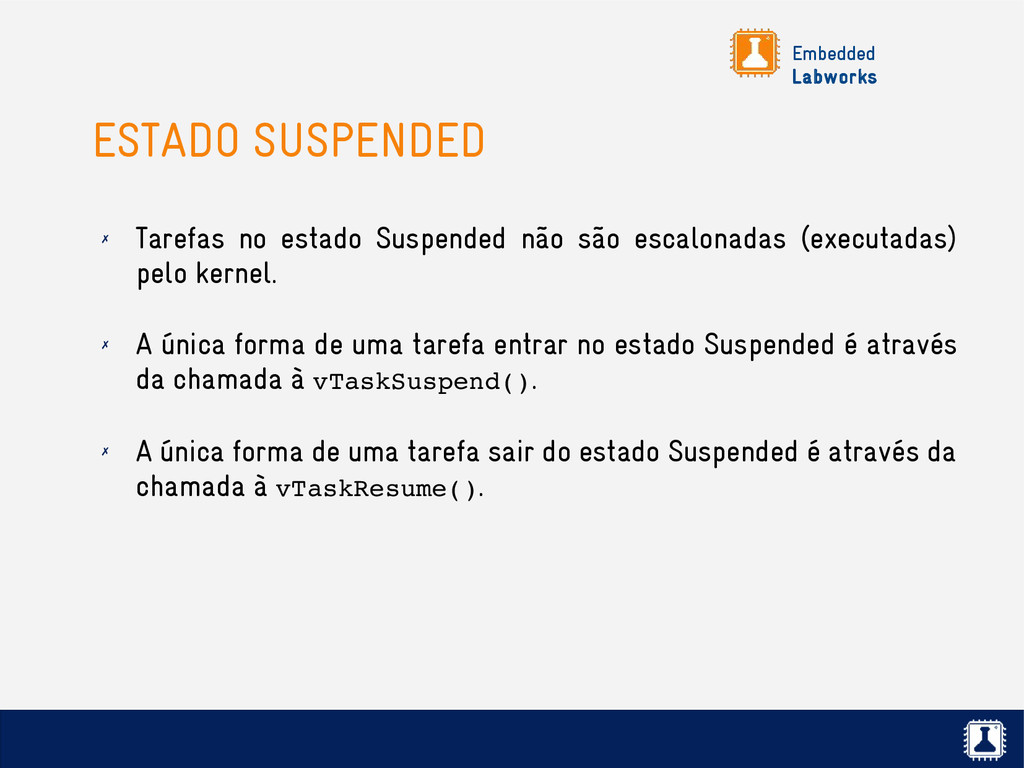 Embedded Labworks

ESTADO SUSPENDED

✗ Tarefas no estado Suspended não são escalonadas (executadas) pelo kernel.

✗ A única forma de uma tarefa entrar no estado Suspended é através da chamada à vTaskSuspend().

✗ A única forma de uma tarefa sair do estado Suspended é através da chamada à vTaskResume().